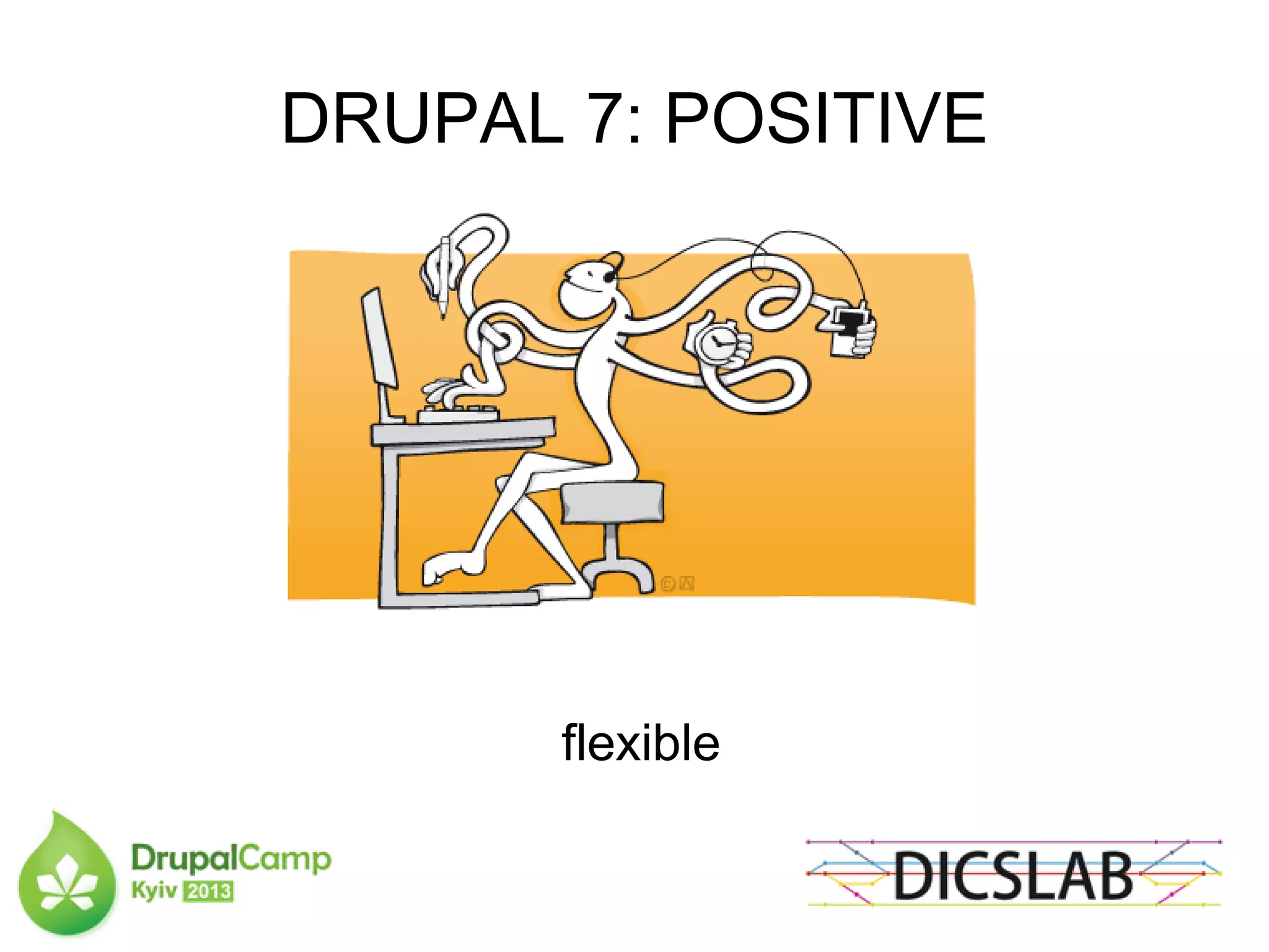 DRUPAL 7: POSITIVE

flexible

DrupalCamp Kyiv 2013

DICSLAB